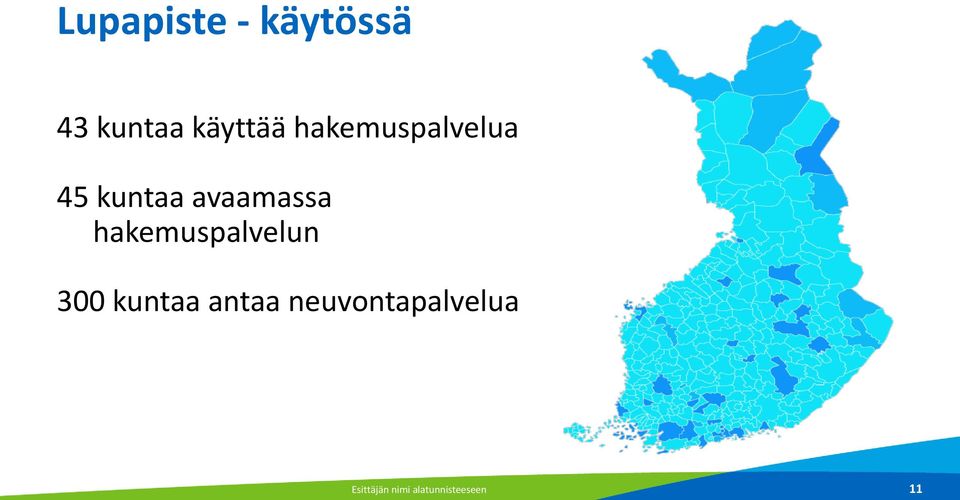 Lupapiste - käytössä

43 kuntaa käyttää hakemuspalvelua

45 kuntaa avaamassa hakemuspalvelun

300 kuntaa antaa neuvontapalvelua

Esittäjän nimi alatunnisteeseen

11